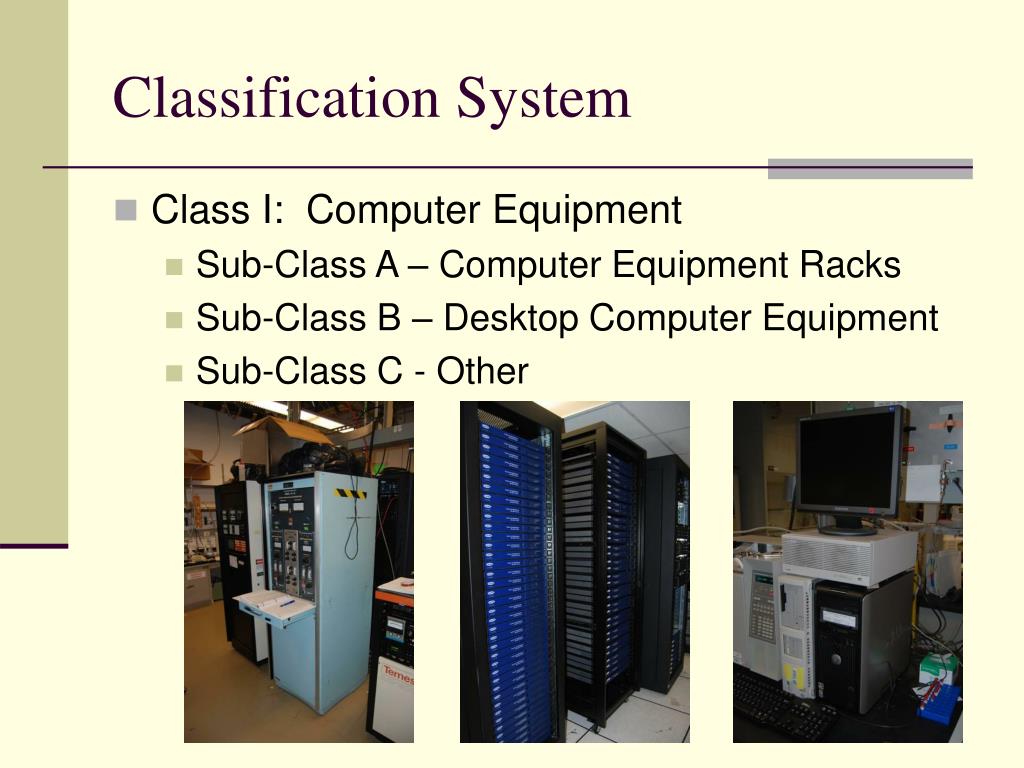 Classification System

Class I:  Computer Equipment

Sub-Class A – Computer Equipment Racks

Sub-Class B – Desktop Computer Equipment

Sub-Class C - Other

Temes